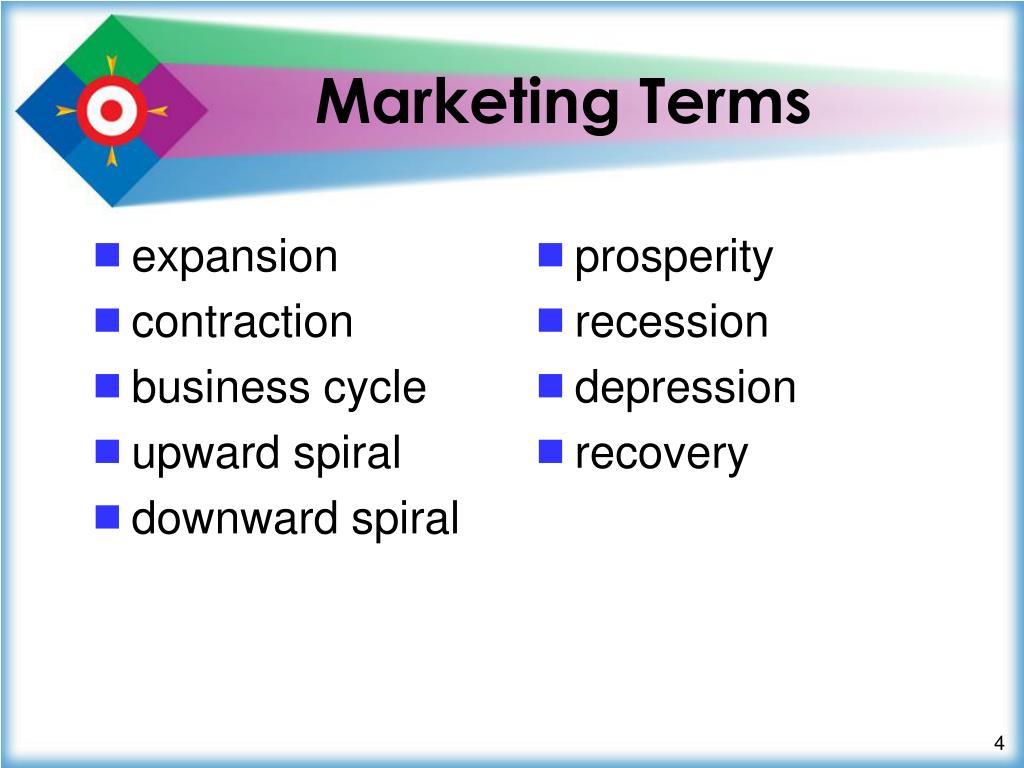 Marketing Terms

- expansion
- contraction
- business cycle
- upward spiral
- downward spiral

- prosperity
- recession
- depression
- recovery

4